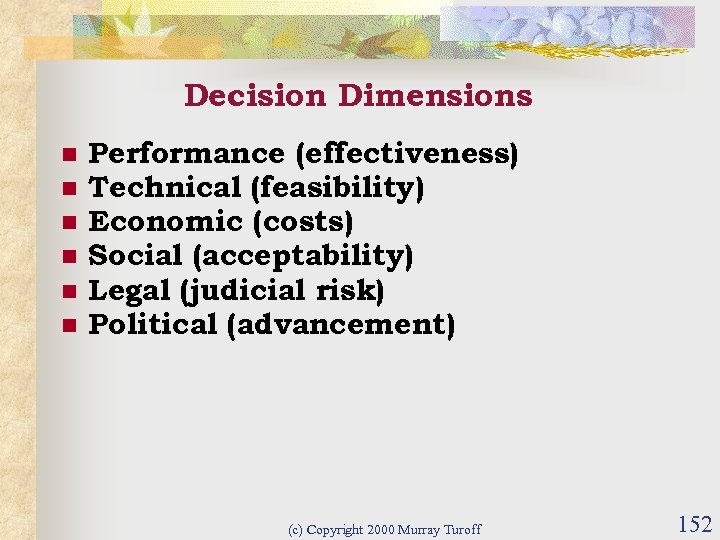 Decision Dimensions

- Performance (effectiveness)
- Technical (feasibility)
- Economic (costs)
- Social (acceptability)
- Legal (judicial risk)
- Political (advancement)

(c) Copyright 2000 Murray Turoff

152